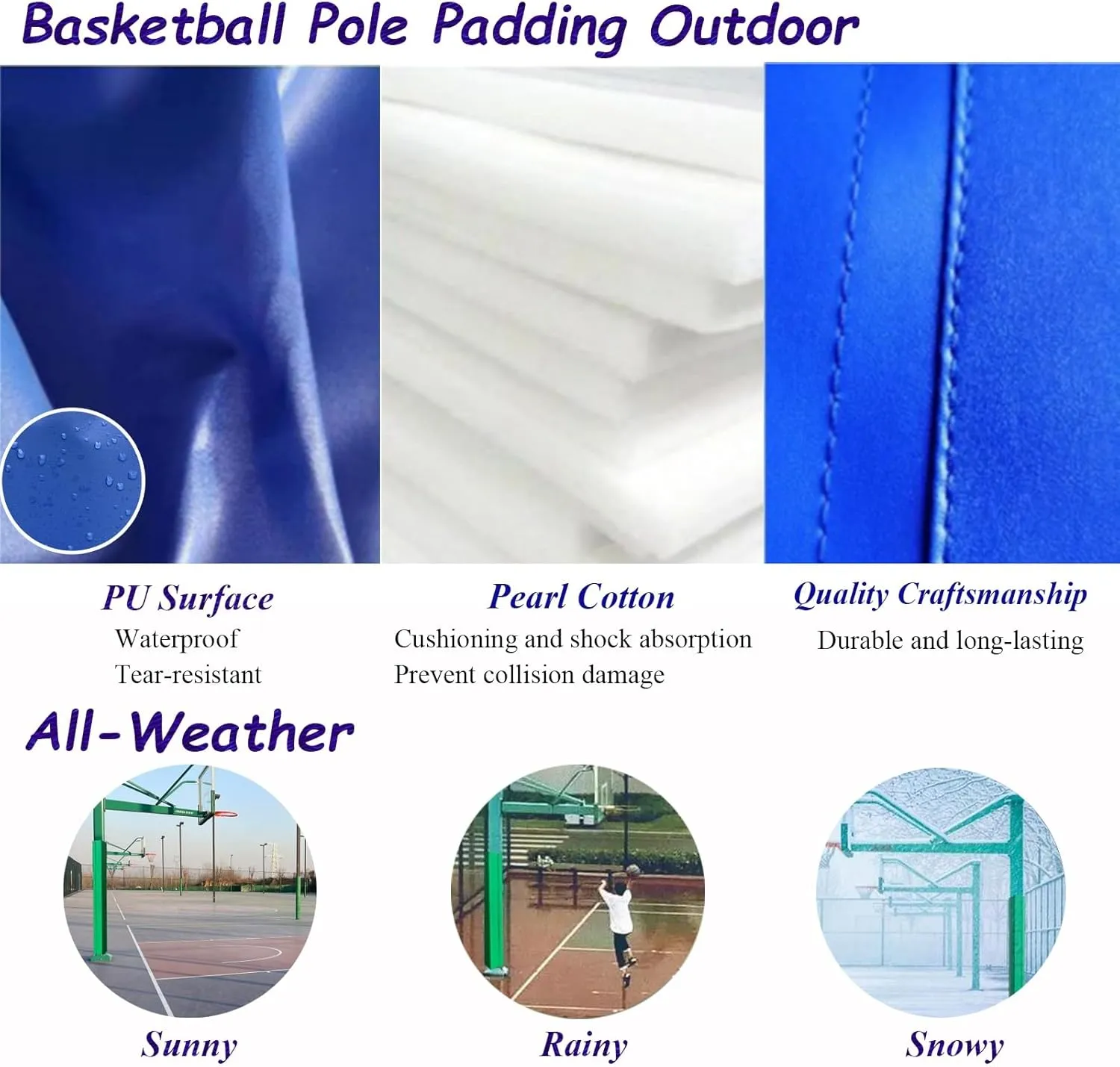 Basketball Pole Padding Outdoor

PU Surface
Waterproof
Tear-resistant

Pearl Cotton
Cushioning and shock absorption
Prevent collision damage

Quality Craftsmanship
Durable and long-lasting

All-Weather

Sunny

Rainy

Snowy